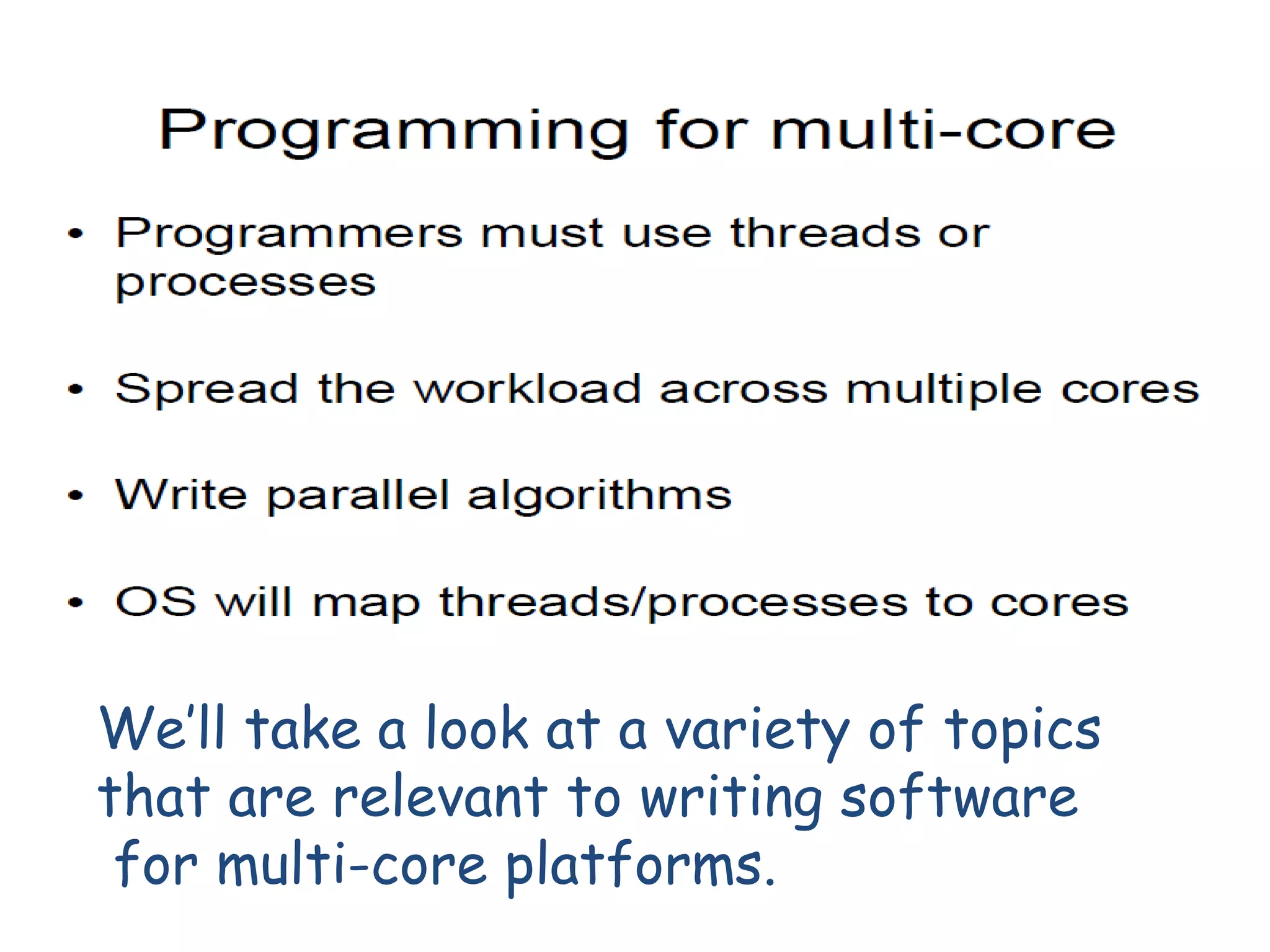 Programming for multi-core

• Programmers must use threads or processes

• Spread the workload across multiple cores

• Write parallel algorithms

• OS will map threads/processes to cores

We'll take a look at a variety of topics that are relevant to writing software for multi-core platforms.